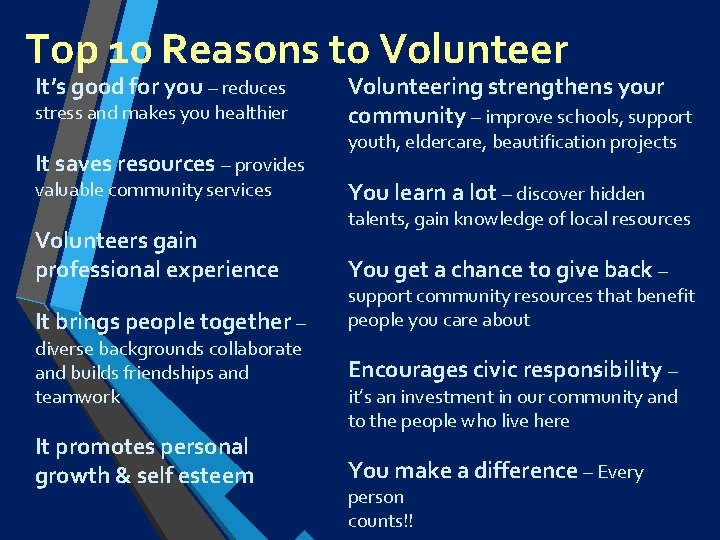 Top 10 Reasons to Volunteer

It's good for you – reduces stress and makes you healthier

It saves resources – provides valuable community services

Volunteers gain professional experience

It brings people together – diverse backgrounds collaborate and builds friendships and teamwork

It promotes personal growth & self esteem

Volunteering strengthens your community – improve schools, support youth, eldercare, beautification projects

You learn a lot – discover hidden talents, gain knowledge of local resources

You get a chance to give back – support community resources that benefit people you care about

Encourages civic responsibility – it's an investment in our community and to the people who live here

You make a difference – Every person counts!!